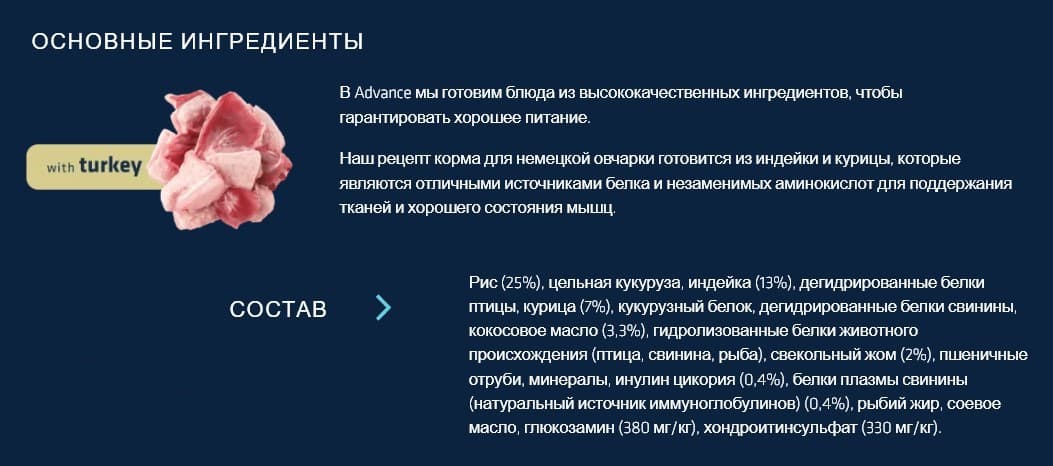 ОСНОВНЫЕ ИНГРЕДИЕНТЫ

with turkey

В Advance мы готовим блюда из высококачественных ингредиентов, чтобы гарантировать хорошее питание.

Наш рецепт корма для немецкой овчарки готовится из индейки и курицы, которые являются отличными источниками белка и незаменимых аминокислот для поддержания тканей и хорошего состояния мышц.

СОСТАВ

Рис (25%), цельная кукуруза, индейка (13%), дегидрированные белки птицы, курица (7%), кукурузный белок, дегидрированные белки свинины, кокосовое масло (3,3%), гидролизованные белки животного происхождения (птица, свинина, рыба), свекольный жом (2%), пшеничные отруби, минералы, инулин цикория (0,4%), белки плазмы свинины (натуральный источник иммуноглобулинов) (0,4%), рыбий жир, соевое масло, глюкозамин (380 мг/кг), хондроитинсульфат (330 мг/кг).